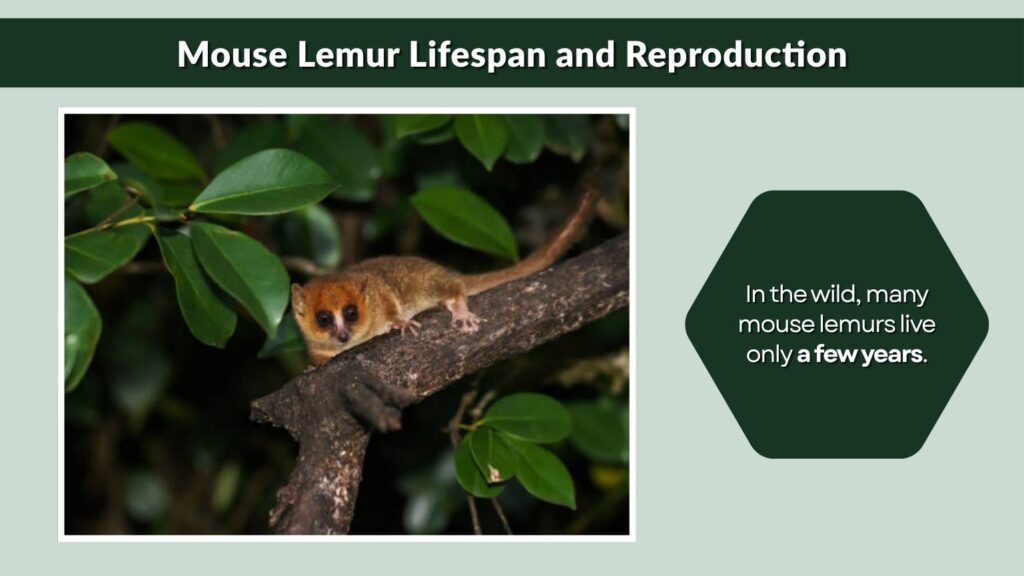 Mouse Lemur Lifespan and Reproduction

In the wild, many mouse lemurs live only a few years.